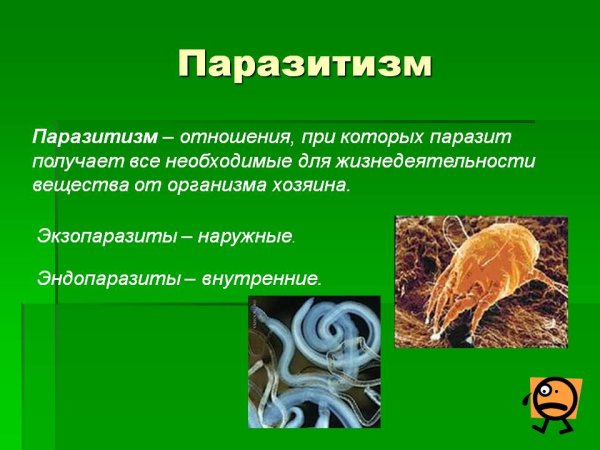 Паразитизм

Паразитизм – отношения, при которых паразит получает все необходимые для жизнедеятельности вещества от организма хозяина.

Экзопаразиты – наружные.

Эндопаразиты – внутренние.